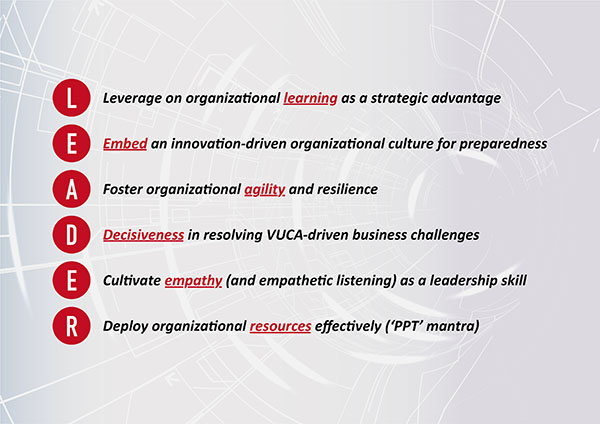 L Leverage on organizational learning as a strategic advantage

E Embed an innovation-driven organizational culture for preparedness

A Foster organizational agility and resilience

D Decisiveness in resolving VUCA-driven business challenges

E Cultivate empathy (and empathetic listening) as a leadership skill

R Deploy organizational resources effectively ('PPT' mantra)